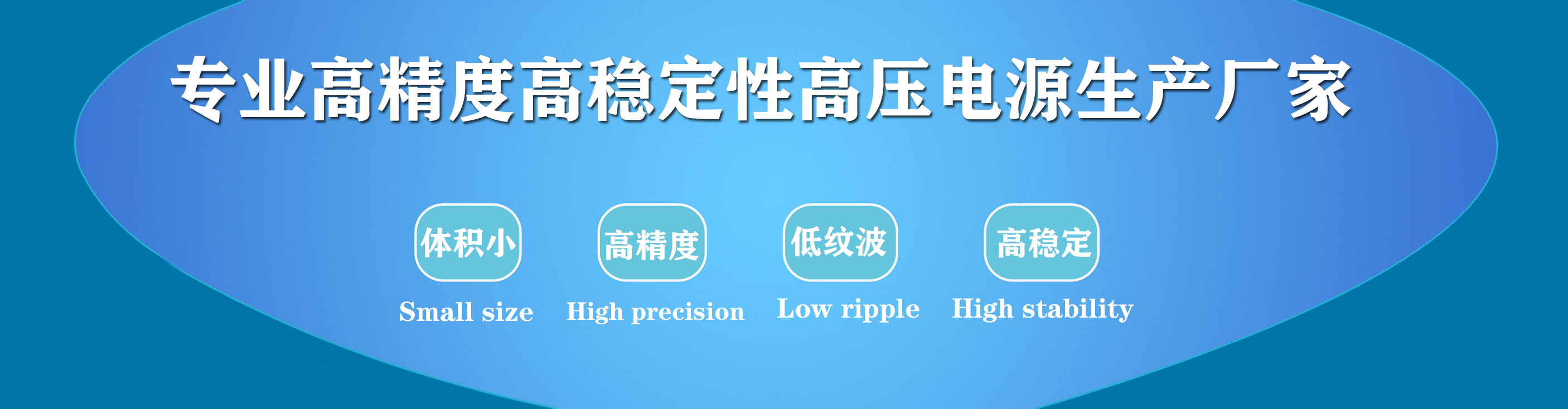 专业高精度高稳定性高压电源生产厂家

体积小
Small size

高精度
High precision

低纹波
Low ripple

高稳定
High stability